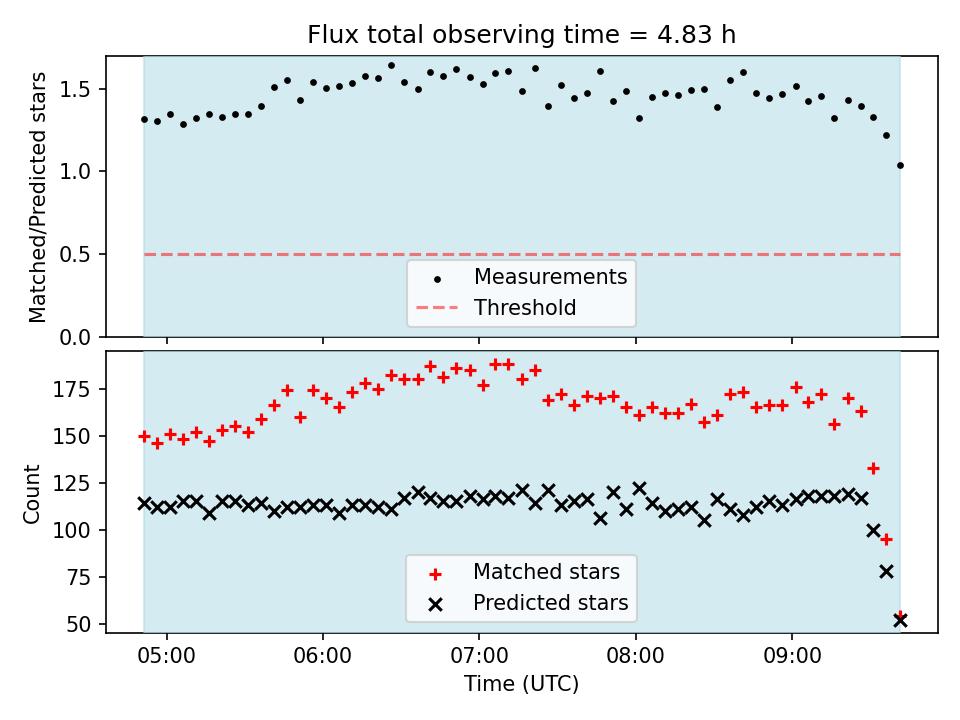 Flux total observing time = 4.83 h

Matched/Predicted stars

1.5
1.0
0.5
0.0

Measurements
Threshold

Count

175
150
125
100
75
50

Matched stars
Predicted stars

05:00
06:00
07:00
08:00
09:00

Time (UTC)